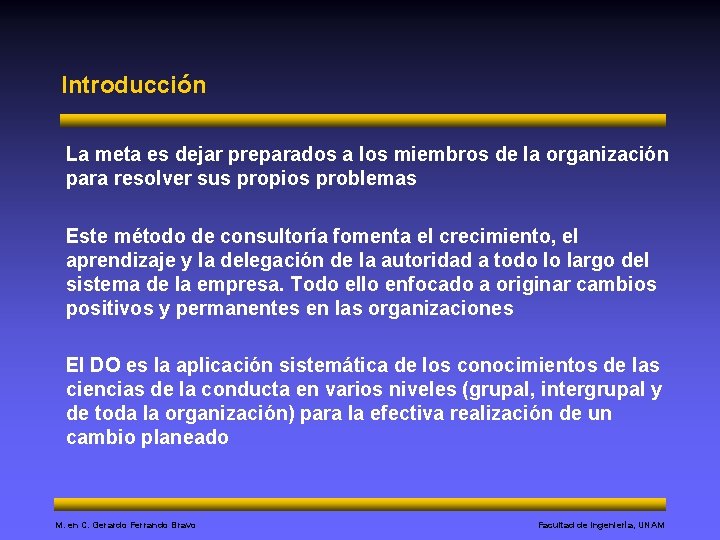 Introducción

La meta es dejar preparados a los miembros de la organización para resolver sus propios problemas

Este método de consultoría fomenta el crecimiento, el aprendizaje y la delegación de la autoridad a todo lo largo del sistema de la empresa. Todo ello enfocado a originar cambios positivos y permanentes en las organizaciones

El DO es la aplicación sistemática de los conocimientos de las ciencias de la conducta en varios niveles (grupal, intergrupal y de toda la organización) para la efectiva realización de un cambio planeado

M. en C. Gerardo Ferrando Bravo

Facultad de Ingeniería, UNAM